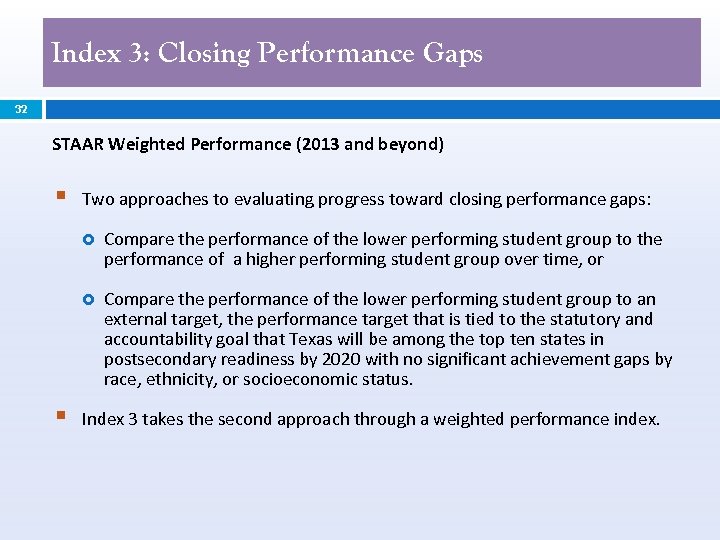 Index 3: Closing Performance Gaps

32

STAAR Weighted Performance (2013 and beyond)

Two approaches to evaluating progress toward closing performance gaps:

Compare the performance of the lower performing student group to the performance of a higher performing student group over time, or

Compare the performance of the lower performing student group to an external target, the performance target that is tied to the statutory and accountability goal that Texas will be among the top ten states in postsecondary readiness by 2020 with no significant achievement gaps by race, ethnicity, or socioeconomic status.

Index 3 takes the second approach through a weighted performance index.